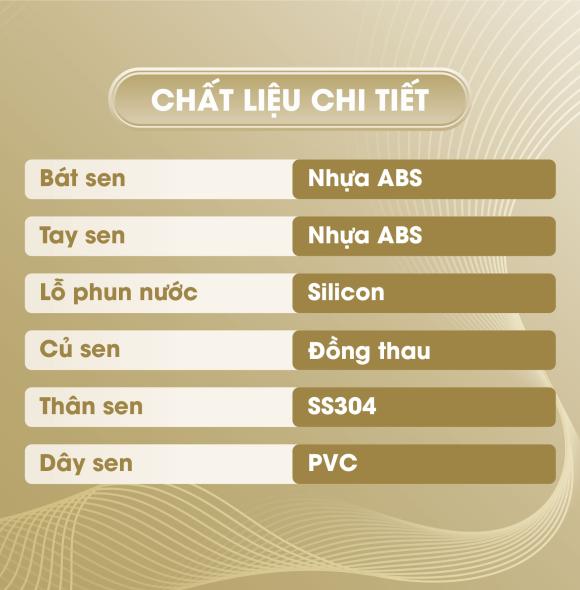 CHẤT LIỆU CHI TIẾT

| Bát sen | Nhựa ABS |
|---|---|
| Tay sen | Nhựa ABS |
| Lỗ phun nước | Silicon |
| Củ sen | Đồng thau |
| Thân sen | SS304 |
| Dây sen | PVC |